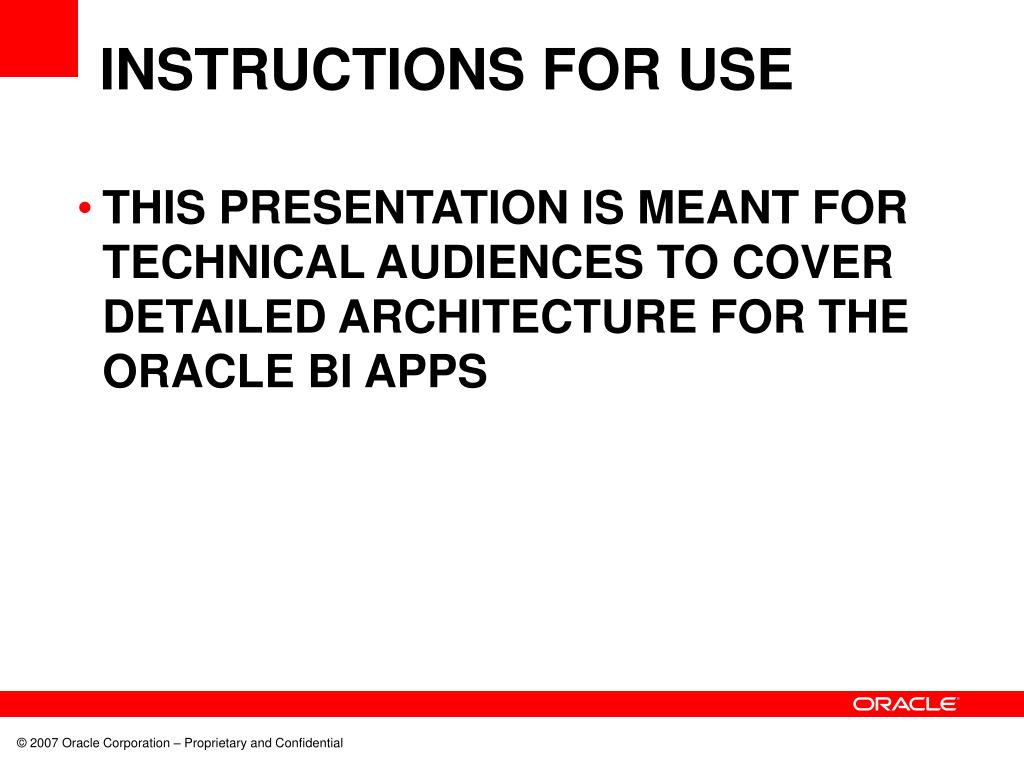 INSTRUCTIONS FOR USE

• THIS PRESENTATION IS MEANT FOR TECHNICAL AUDIENCES TO COVER DETAILED ARCHITECTURE FOR THE ORACLE BI APPS

ORACLE

© 2007 Oracle Corporation – Proprietary and Confidential